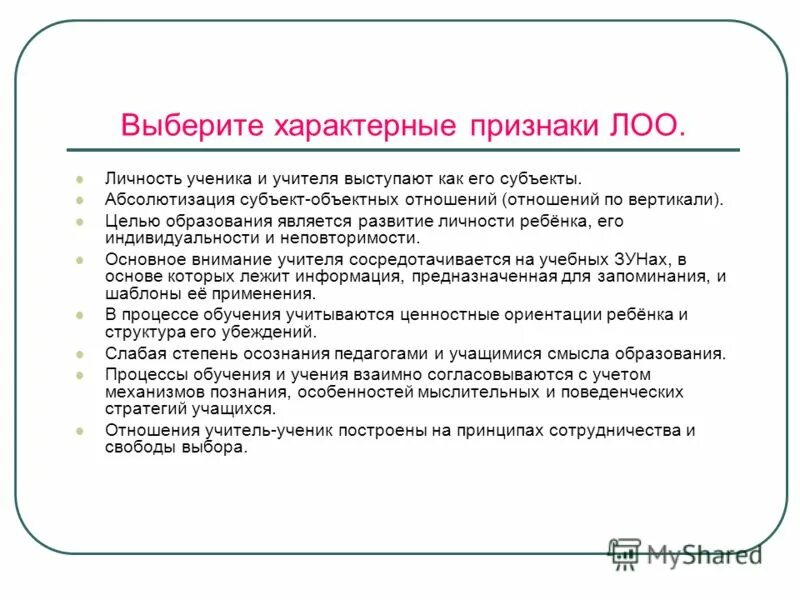 Выберите характерные признаки ЛОО.

- Личность ученика и учителя выступают как его субъекты.
- Абсолютизация субъект-объектных отношений (отношений по вертикали).
- Целью образования является развитие личности ребёнка, его индивидуальности и неповторимости.
- Основное внимание учителя сосредотачивается на учебных ЗУНах, в основе которых лежит информация, предназначенная для запоминания, и шаблоны её применения.
- В процессе обучения учитываются ценностные ориентации ребёнка и структура его убеждений.
- Слабая степень осознания педагогами и учащимися смысла образования.
- Процессы обучения и учения взаимно согласовываются с учетом механизмов познания, особенностей мыслительных и поведенческих стратегий учащихся.
- Отношения учитель-ученик построены на принципах сотрудничества и свободы выбора.

MyShared